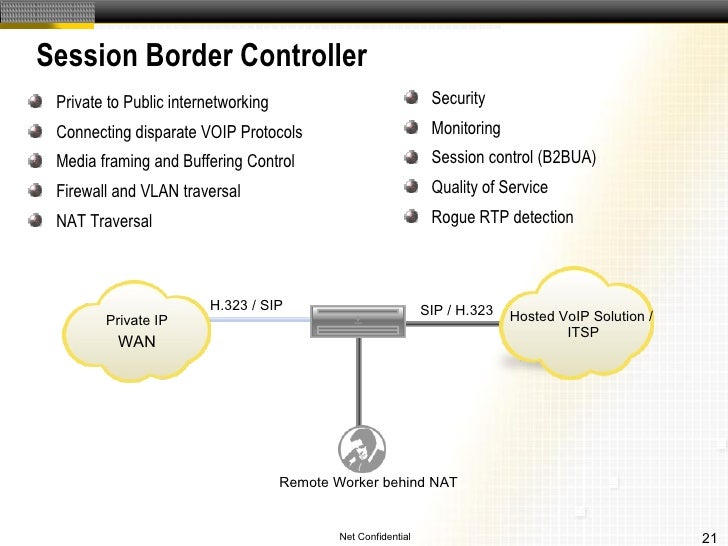 Session Border Controller

Private to Public internetworking
Connecting disparate VOIP Protocols
Media framing and Buffering Control
Firewall and VLAN traversal
NAT Traversal

Security
Monitoring
Session control (B2BUA)
Quality of Service
Rogue RTP detection

Private IP WAN

H.323 / SIP

SIP / H.323

Hosted VoIP Solution / ITSP

Remote Worker behind NAT

Net Confidential

21